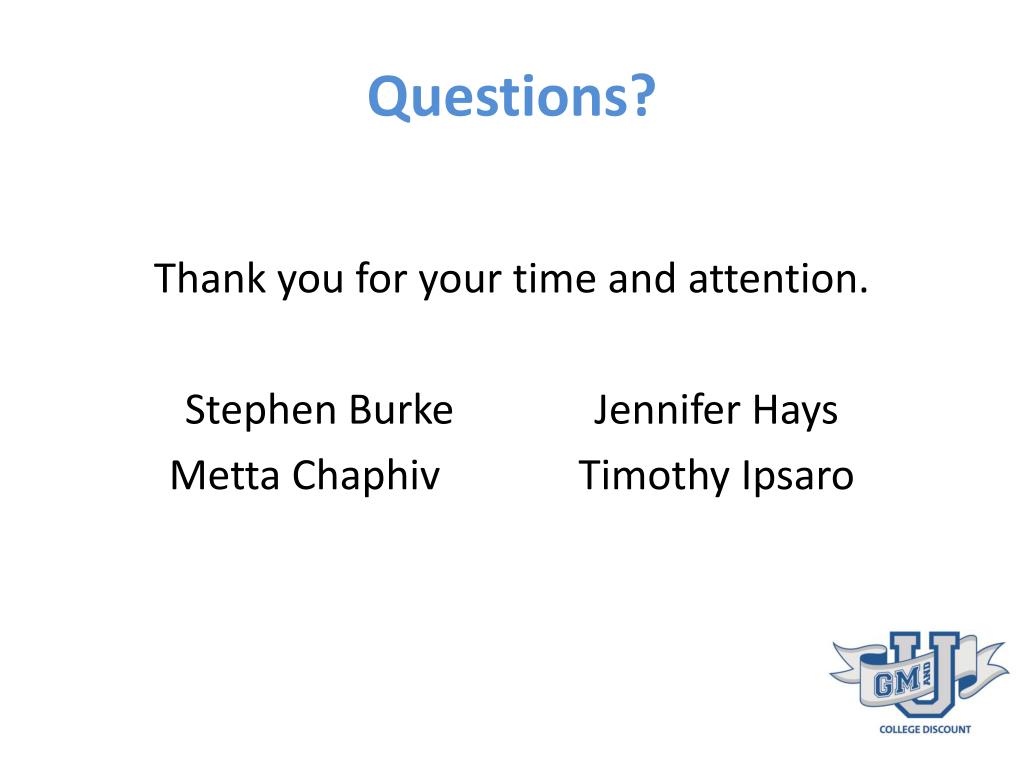 Questions?

Thank you for your time and attention.

Stephen Burke
Metta Chaphiv

Jennifer Hays
Timothy Ipsaro

GM AND U
COLLEGE DISCOUNT